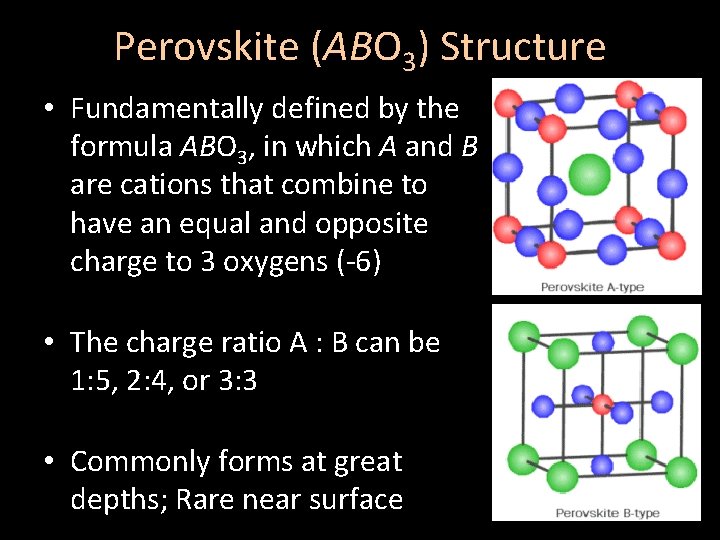 Perovskite ($ABO_3$) Structure

• Fundamentally defined by the formula $ABO_3$, in which $A$ and $B$ are cations that combine to have an equal and opposite charge to 3 oxygens (-6)

• The charge ratio A : B can be 1:5, 2:4, or 3:3

• Commonly forms at great depths; Rare near surface

Perovskite A-type

Perovskite B-type